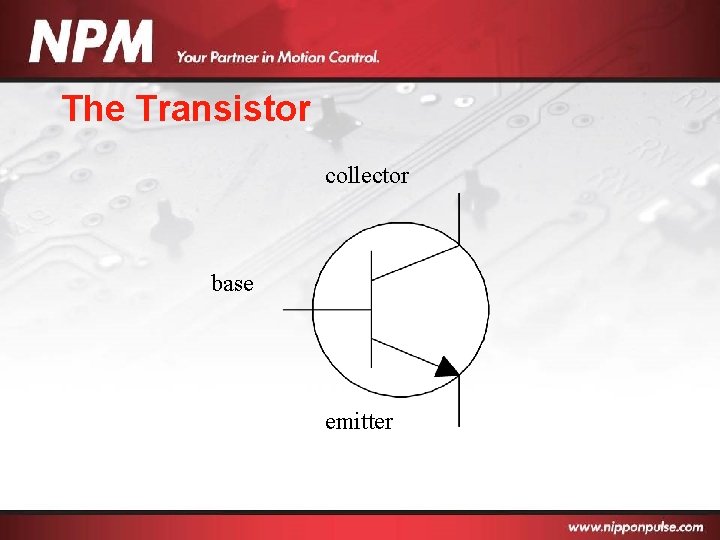 NPM Your Partner in Motion Control.

The Transistor

collector

base

emitter

www.nipponpulse.com